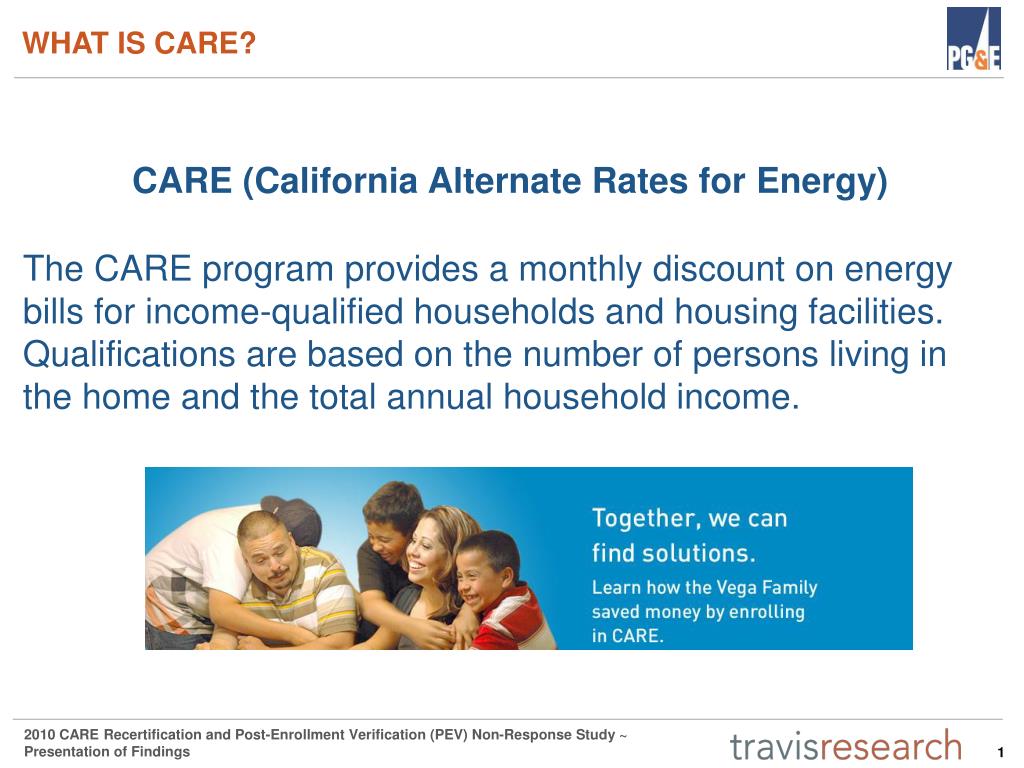 WHAT IS CARE?

PG&E

CARE (California Alternate Rates for Energy)

The CARE program provides a monthly discount on energy bills for income-qualified households and housing facilities. Qualifications are based on the number of persons living in the home and the total annual household income.

Together, we can find solutions.

Learn how the Vega Family saved money by enrolling in CARE.

2010 CARE Recertification and Post-Enrollment Verification (PEV) Non-Response Study ~ Presentation of Findings

travisresearch

1